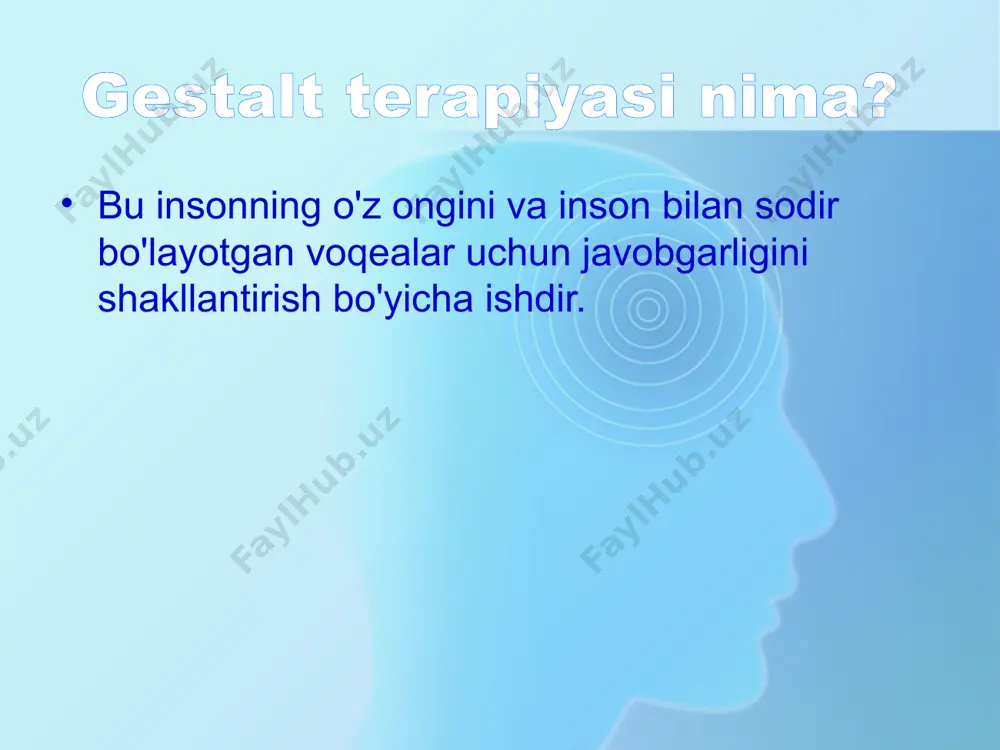 Gestalt terapiyasi nima?

• Bu insonning o'z ongini va inson bilan sodir bo'layotgan voqealar uchun javobgarligini shakllantirish bo'yicha ishdir.

FaylHub.uz FaylHub.uz FaylHub.uz FaylHub.uz FaylHub.uz FaylHub.uz